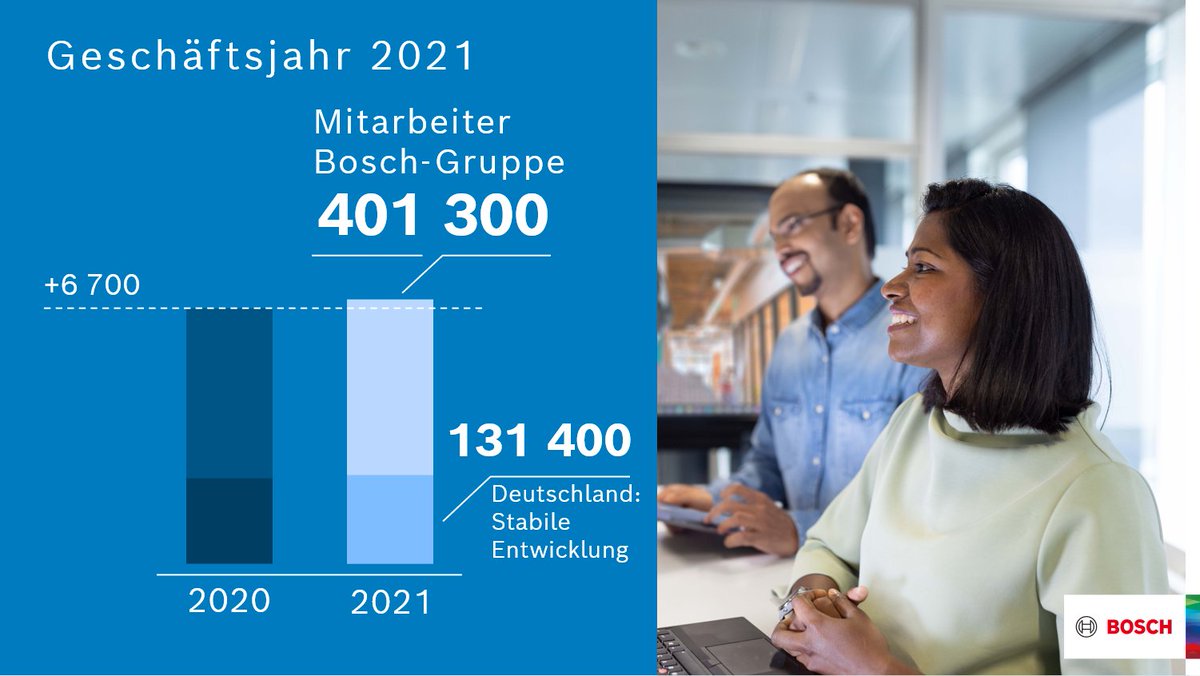 Geschäftsjahr 2021

Mitarbeiter
Bosch-Gruppe
401 300

+6 700

131 400

Deutschland:
Stabile
Entwicklung

2020

2021

BOSCH